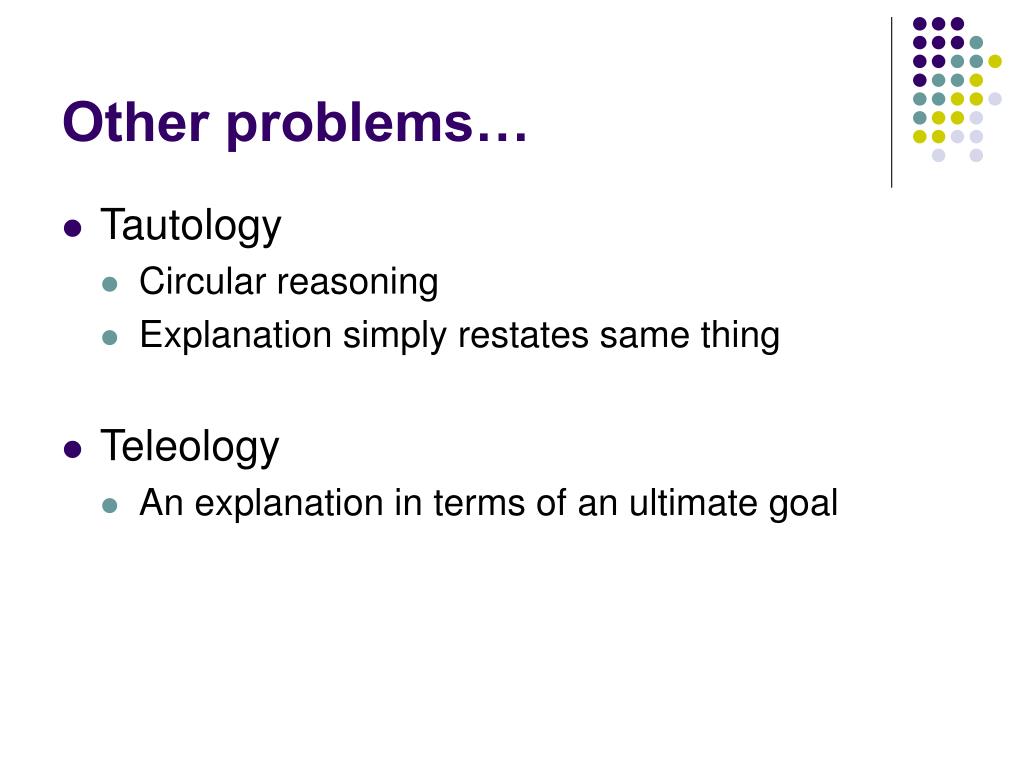 Other problems…

- Tautology
  - Circular reasoning
  - Explanation simply restates same thing

- Teleology
  - An explanation in terms of an ultimate goal